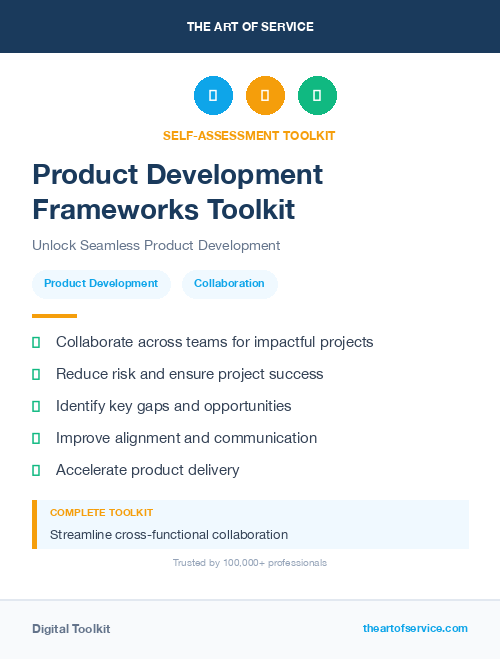 THE ART OF SERVICE

SELF-ASSESSMENT TOOLKIT

Product Development Frameworks Toolkit

Unlock Seamless Product Development

Product Development

Collaboration

Collaborate across teams for impactful projects

Reduce risk and ensure project success

Identify key gaps and opportunities

Improve alignment and communication

Accelerate product delivery

COMPLETE TOOLKIT

Streamline cross-functional collaboration

Trusted by 100,000+ professionals

Digital Toolkit

theartofservice.com